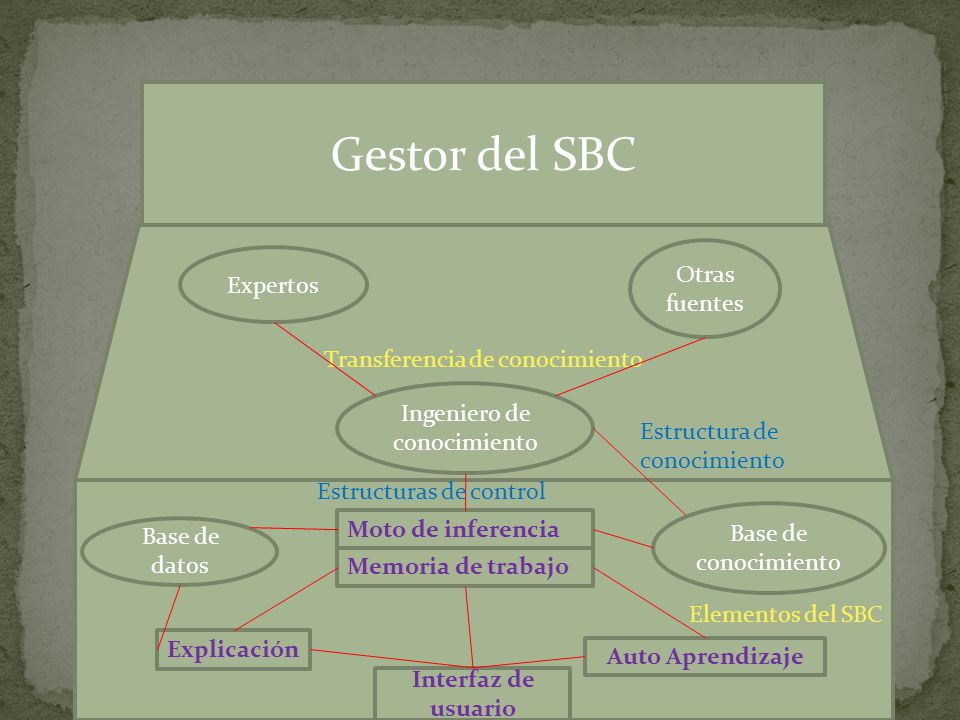 Gestor del SBC

Expertos

Otras fuentes

Transferencia de conocimiento

Ingeniero de conocimiento

Estructura de conocimiento

Estructuras de control

Base de datos

Moto de inferencia

Memoria de trabajo

Base de conocimiento

Elementos del SBC

Explicación

Auto Aprendizaje

Interfaz de usuario